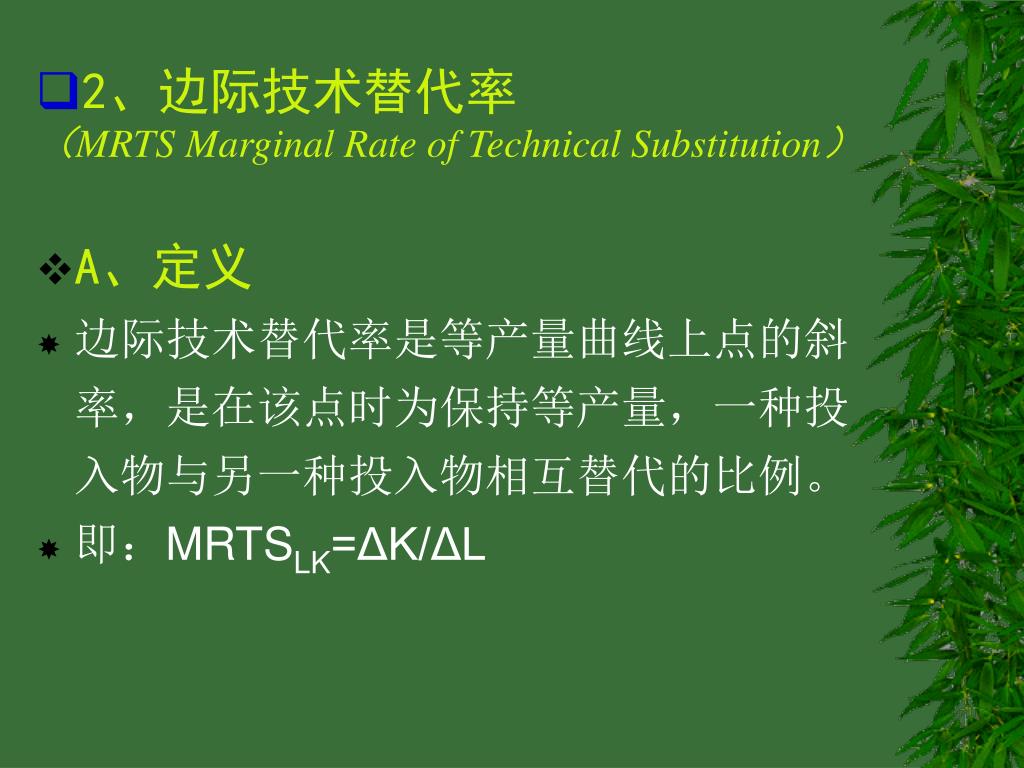 2、边际技术替代率
（MRTS Marginal Rate of Technical Substitution）

A、定义

边际技术替代率是等产量曲线上点的斜率，是在该点时为保持等产量，一种投入物与另一种投入物相互替代的比例。

即：$MRTS_{LK}=\Delta K/\Delta L$